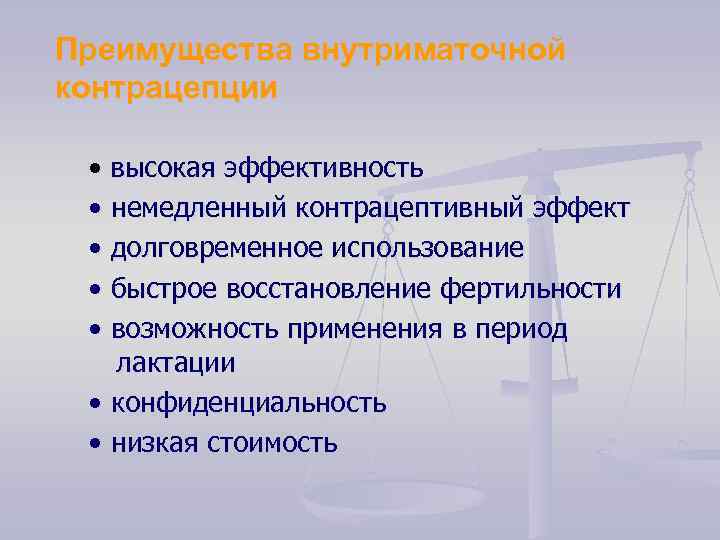 Преимущества внутриматочной контрацепции

• высокая эффективность
• немедленный контрацептивный эффект
• долговременное использование
• быстрое восстановление фертильности
• возможность применения в период лактации
• конфиденциальность
• низкая стоимость